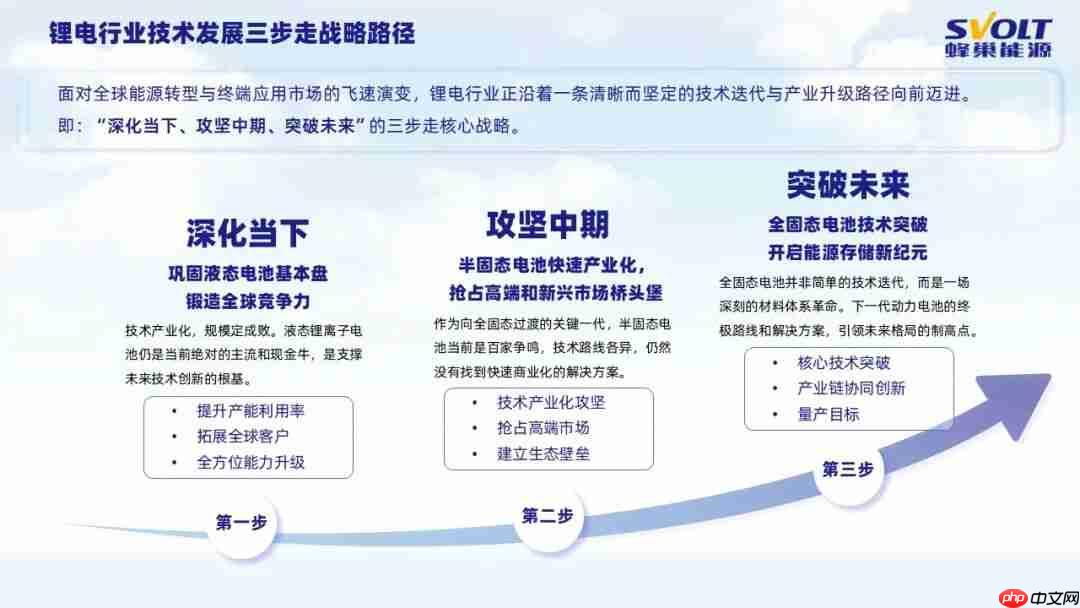 锂电行业技术发展三步走战略路径

SVOLT
蜂巢能源

面对全球能源转型与终端应用市场的飞速演变，锂电行业正沿着一条清晰而坚定的技术迭代与产业升级路径向前迈进。即：“深化当下、攻坚中期、突破未来”的三步走核心战略。

深化当下

巩固液态电池基本盘
锻造全球竞争力

技术产业化，规模定成败。液态锂离子电池仍是当前绝对的主流和现金牛，是支撑未来技术创新的根基。

• 提升产能利用率
• 拓展全球客户
• 全方位能力升级

第一步

攻坚中期

半固态电池快速产业化，
抢占高端和新兴市场桥头堡

作为向全固态过渡的关键一代，半固态电池当前是百家争鸣，技术路线各异，仍然没有找到快速商业化的解决方案。

• 技术产业化攻坚
• 抢占高端市场
• 建立生态壁垒

第二步

突破未来

全固态电池技术突破
开启能源存储新纪元

全固态电池并非简单的技术迭代，而是一场深刻的材料体系革命。下一代动力电池的终极路线和解决方案，引领未来格局的制高点。

• 核心技术突破
• 产业链协同创新
• 量产目标

第三步

php 中文网